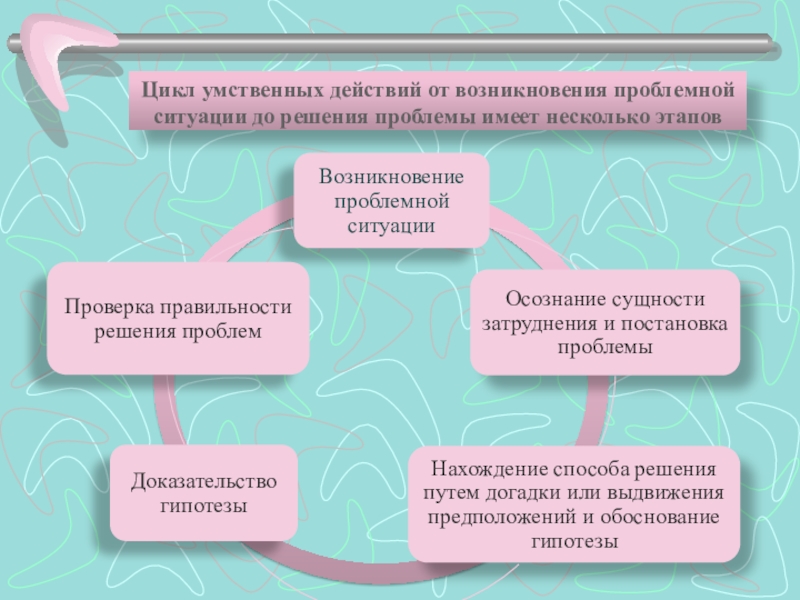 Цикл умственных действий от возникновения проблемной ситуации до решения проблемы имеет несколько этапов

Возникновение проблемной ситуации

Осознание сущности затруднения и постановка проблемы

Нахождение способа решения путем догадки или выдвижения предположений и обоснование гипотезы

Доказательство гипотезы

Проверка правильности решения проблем